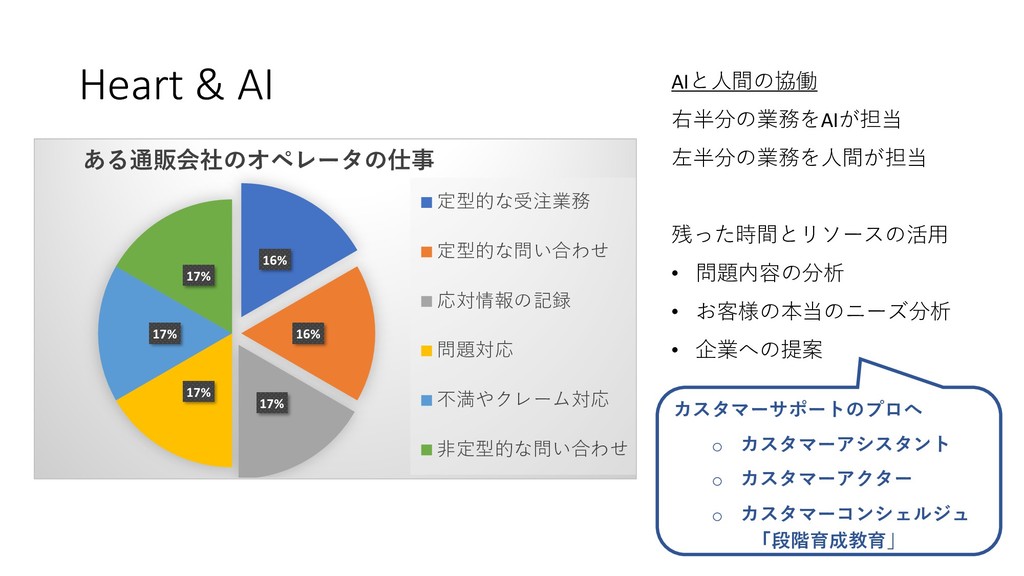 Heart & AI

ある通販会社のオペレータの仕事

16%

16%

17%

17%

17%

17%

定型的な受注業務

定型的な問い合わせ

応対情報の記録

問題対応

不満やクレーム対応

非定型的な問い合わせ

AIと人間の協働

右半分の業務をAIが担当

左半分の業務を人間が担当

残った時間とリソースの活用

• 問題内容の分析

• お客様の本当のニーズ分析

• 企業への提案

カスタマーサポートのプロへ

o カスタマーアシスタント

o カスタマーアクター

o カスタマーコンシェルジュ
「段階育成教育」